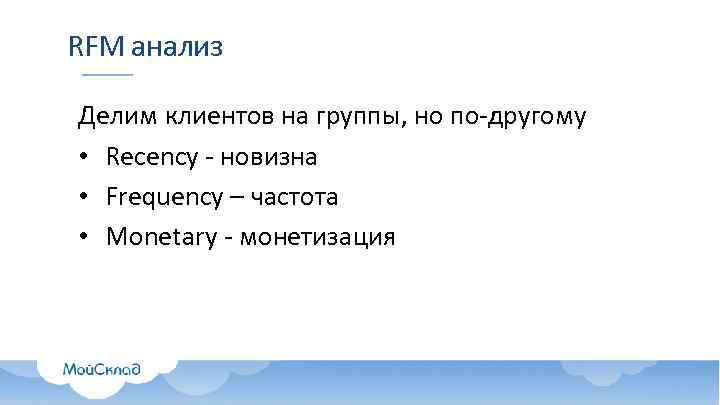 RFM анализ

Делим клиентов на группы, но по-другому

• Recency - новизна
• Frequency – частота
• Monetary - монетизация

МойСклад